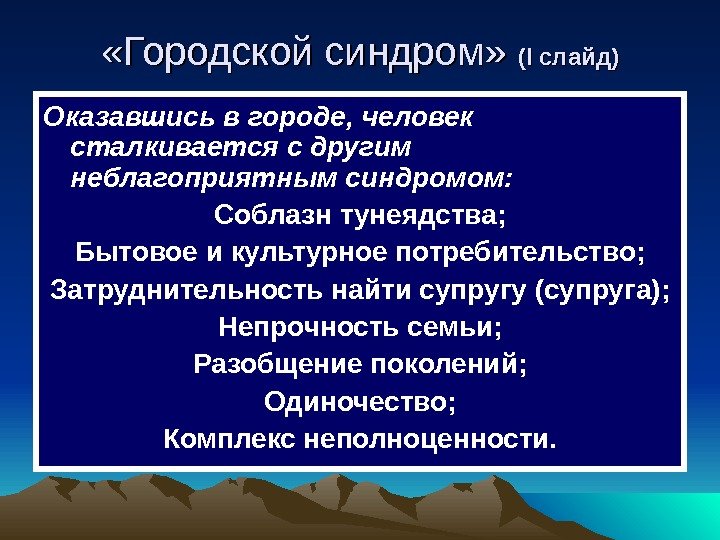 «Городской синдром» (I слайд)

Оказавшись в городе, человек сталкивается с другим неблагоприятным синдромом:

Соблазн тунеядства;

Бытовое и культурное потребительство;

Затруднительность найти супругу (супруга);

Непрочность семьи;

Разобщение поколений;

Одиночество;

Комплекс неполноценности.